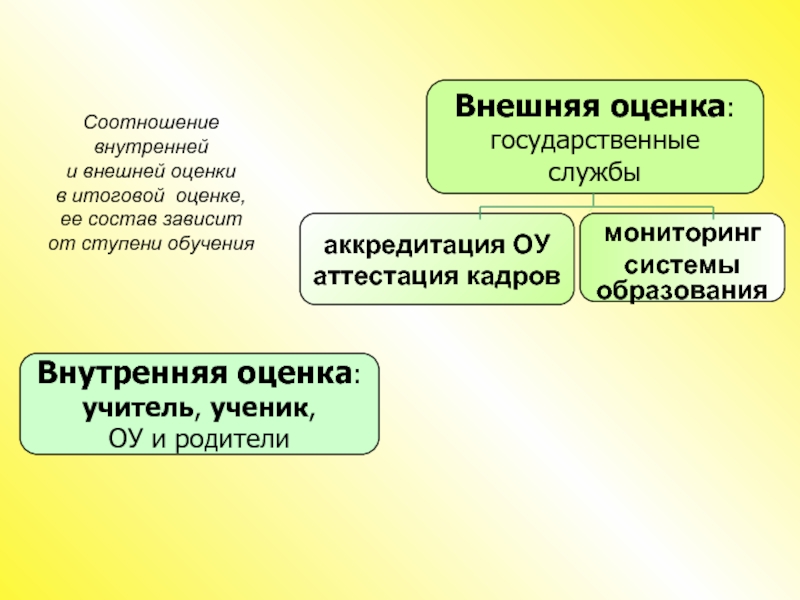 Соотношение внутренней и внешней оценки в итоговой оценке, ее состав зависит от ступени обучения

Внешняя оценка: государственные службы

аккредитация ОУ
аттестация кадров

мониторинг системы образования

Внутренняя оценка: учитель, ученик, ОУ и родители